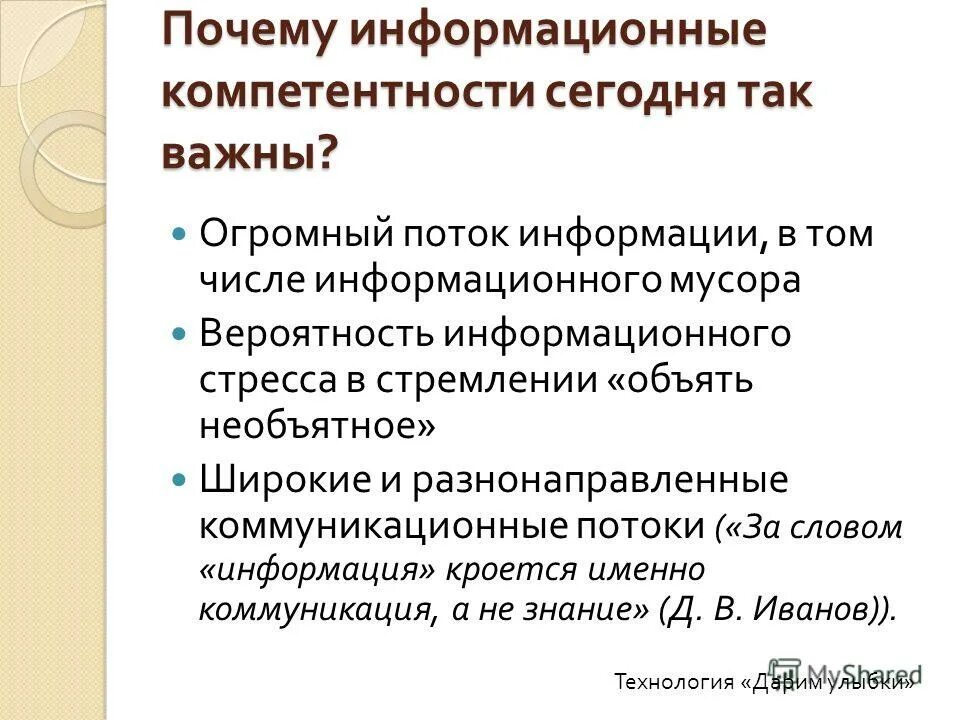 Почему информационные компетентности сегодня так важны?

Огромный поток информации, в том числе информационного мусора

Вероятность информационного стресса в стремлении «объять необъятное»

Широкие и разнонаправленные коммуникационные потоки («За словом «информация» кроется именно коммуникация, а не знание» (Д. В. Иванов)).

MyShared

Технология «Дарим улыбки»